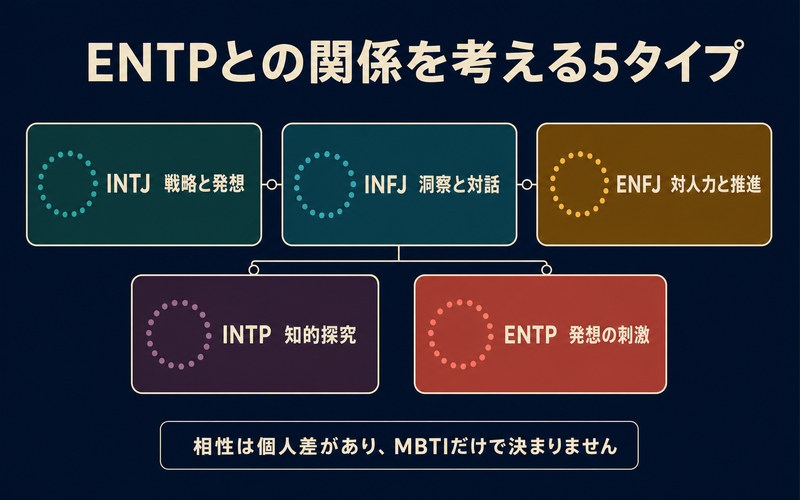 ENTPとの関係を考える5タイプ

INTJ 戦略と発想

INFJ 洞察と対話

ENFJ 対人力と推進

INTP 知的探究

ENTP 発想の刺激

相性は個人差があり、MBTIだけで決まりません